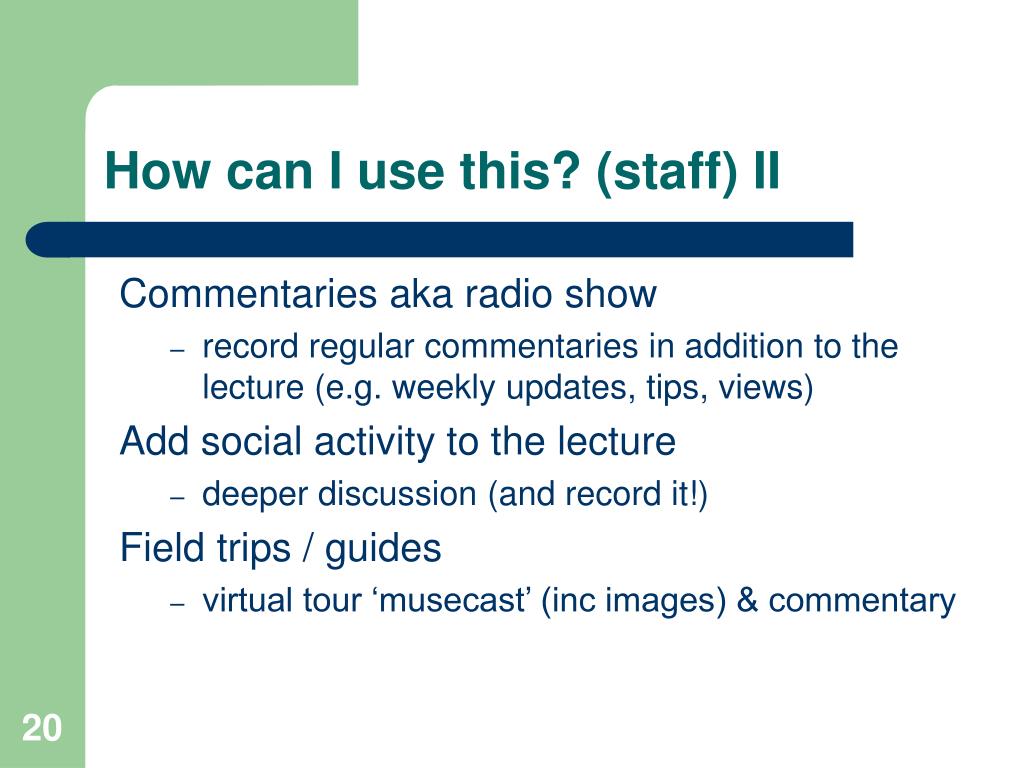 How can I use this? (staff) II

Commentaries aka radio show
– record regular commentaries in addition to the lecture (e.g. weekly updates, tips, views)

Add social activity to the lecture
– deeper discussion (and record it!)

Field trips / guides
– virtual tour ‘musecast’ (inc images) & commentary

20